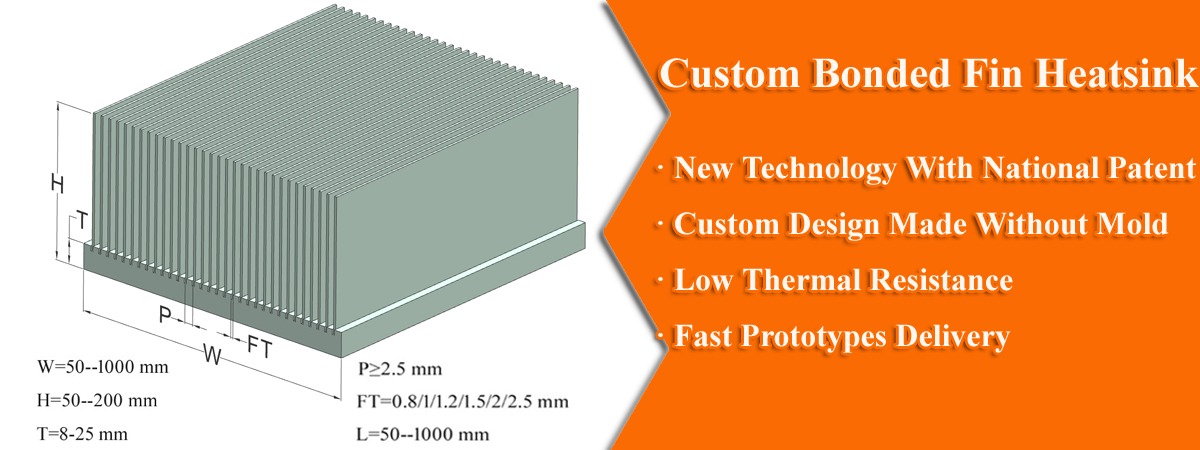 H

T

P

W

FT

W=50--1000 mm

H=50--200 mm

T=8-25 mm

P≥2.5 mm

FT=0.8/1/1.2/1.5/2/2.5 mm

L=50--1000 mm

Custom Bonded Fin Heatsink

· New Technology With National Patent

· Custom Design Made Without Mold

· Low Thermal Resistance

· Fast Prototypes Delivery